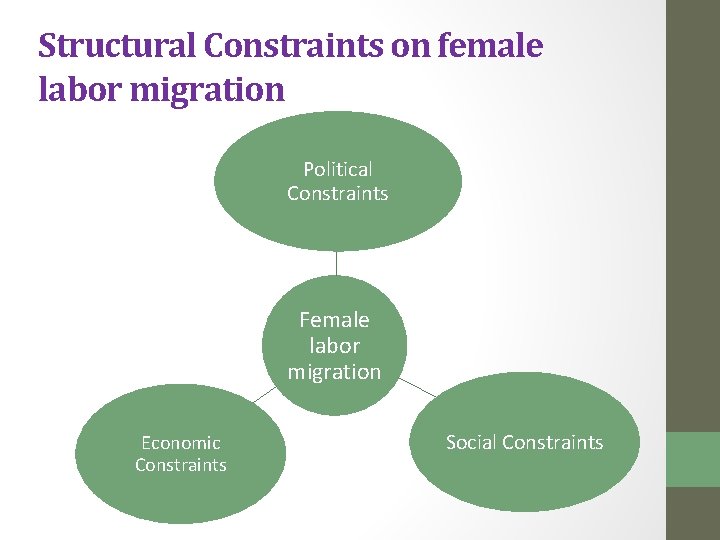 Structural Constraints on female labor migration

Political Constraints

Female labor migration

Economic Constraints

Social Constraints